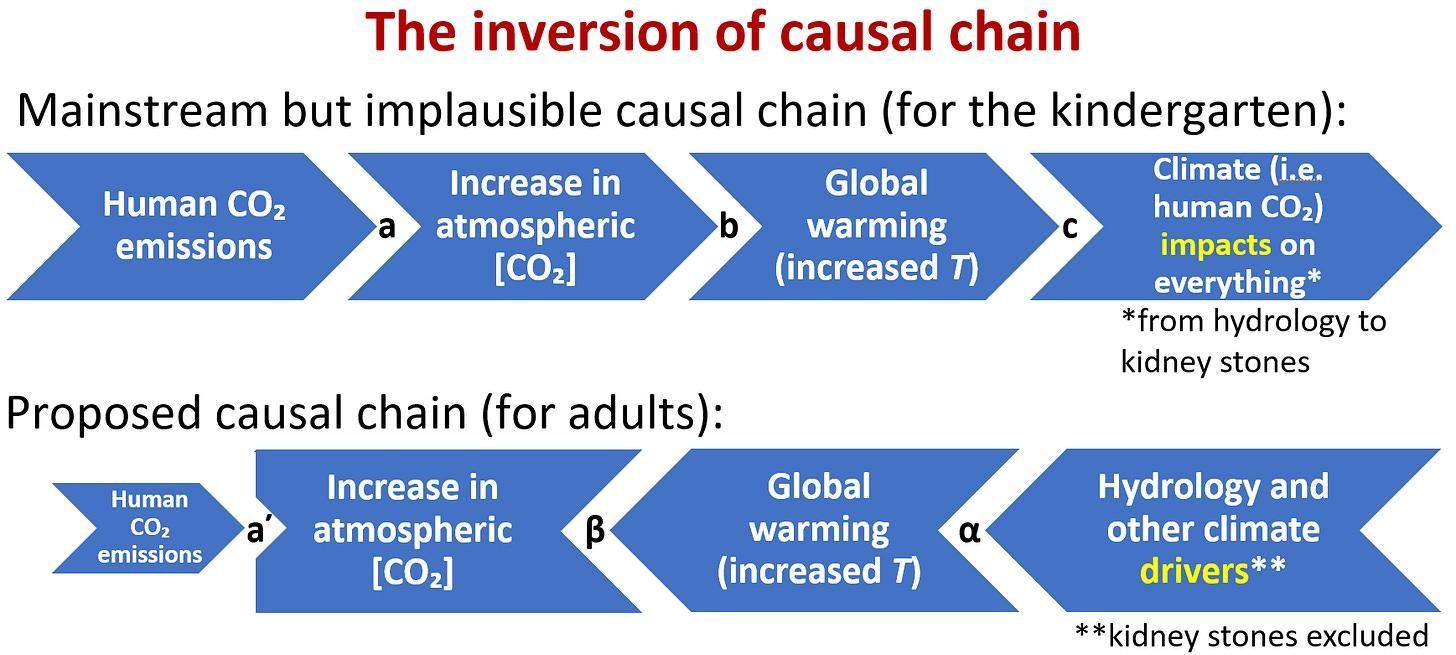 The inversion of causal chain

Mainstream but implausible causal chain (for the kindergarten):

Human $CO_2$ emissions

a

Increase in atmospheric [$CO_2$]

b

Global warming (increased $T$)

c

Climate (i.e. human $CO_2$) impacts on everything*

*from hydrology to kidney stones

Proposed causal chain (for adults):

Human $CO_2$ emissions

a′

Increase in atmospheric [$CO_2$]

β

Global warming (increased $T$)

α

Hydrology and other climate drivers**

**kidney stones excluded